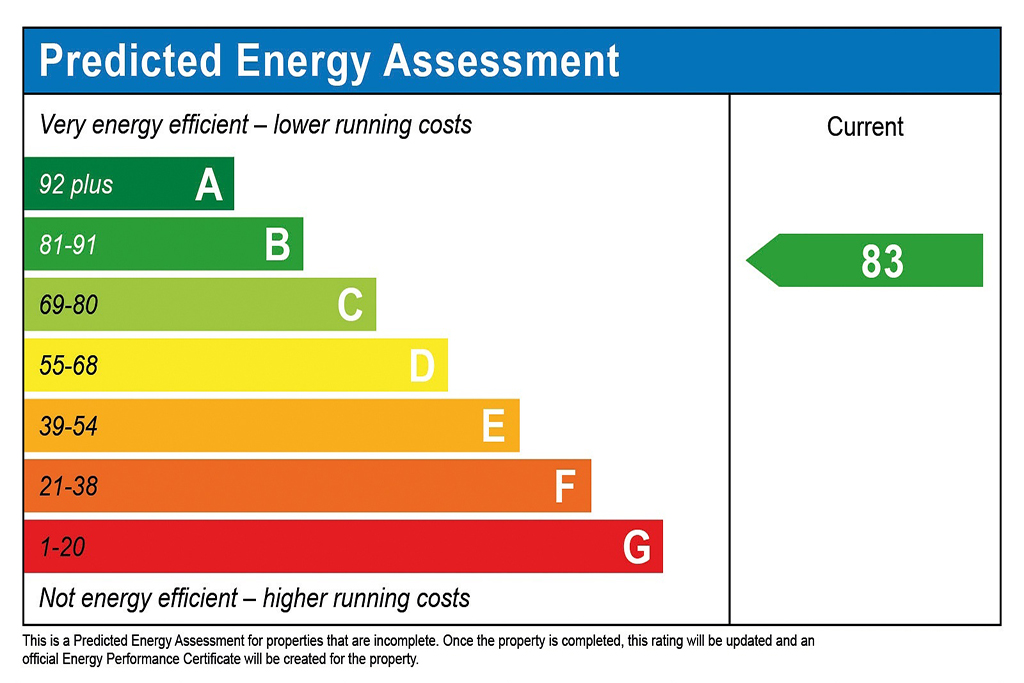 Predicted Energy Assessment

Very energy efficient – lower running costs

Current

92 plus A

81-91 B

83

69-80 C

55-68 D

39-54 E

21-38 F

1-20 G

Not energy efficient – higher running costs

This is a Predicted Energy Assessment for properties that are incomplete. Once the property is completed, this rating will be updated and an official Energy Performance Certificate will be created for the property.